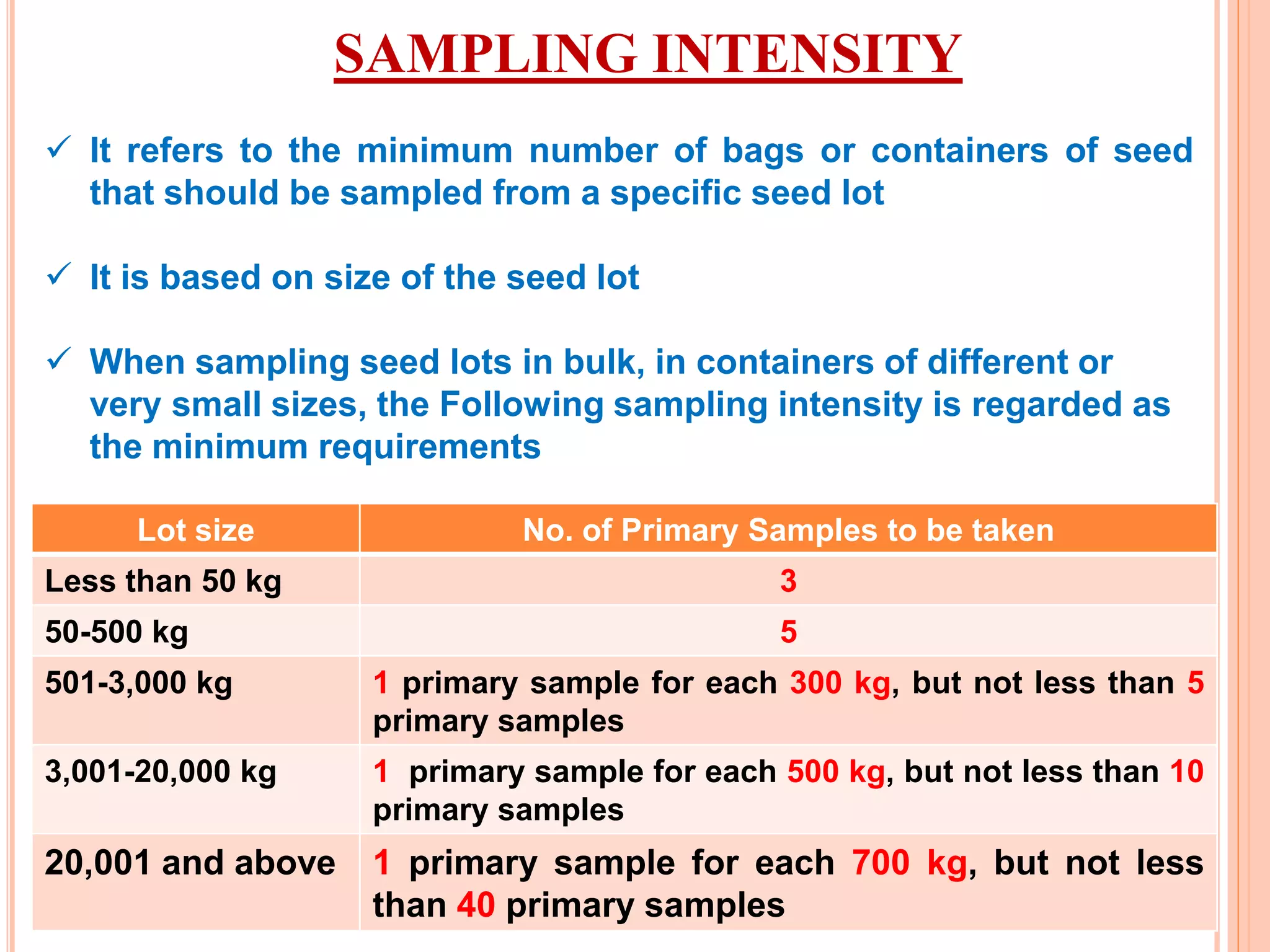 SAMPLING INTENSITY

✓ It refers to the minimum number of bags or containers of seed that should be sampled from a specific seed lot

✓ It is based on size of the seed lot

✓ When sampling seed lots in bulk, in containers of different or very small sizes, the Following sampling intensity is regarded as the minimum requirements

| Lot size | No. of Primary Samples to be taken |
|---|---|
| Less than 50 kg | 3 |
| 50-500 kg | 5 |
| 501-3,000 kg | 1 primary sample for each 300 kg, but not less than 5 primary samples |
| 3,001-20,000 kg | 1 primary sample for each 500 kg, but not less than 10 primary samples |
| 20,001 and above | 1 primary sample for each 700 kg, but not less than 40 primary samples |